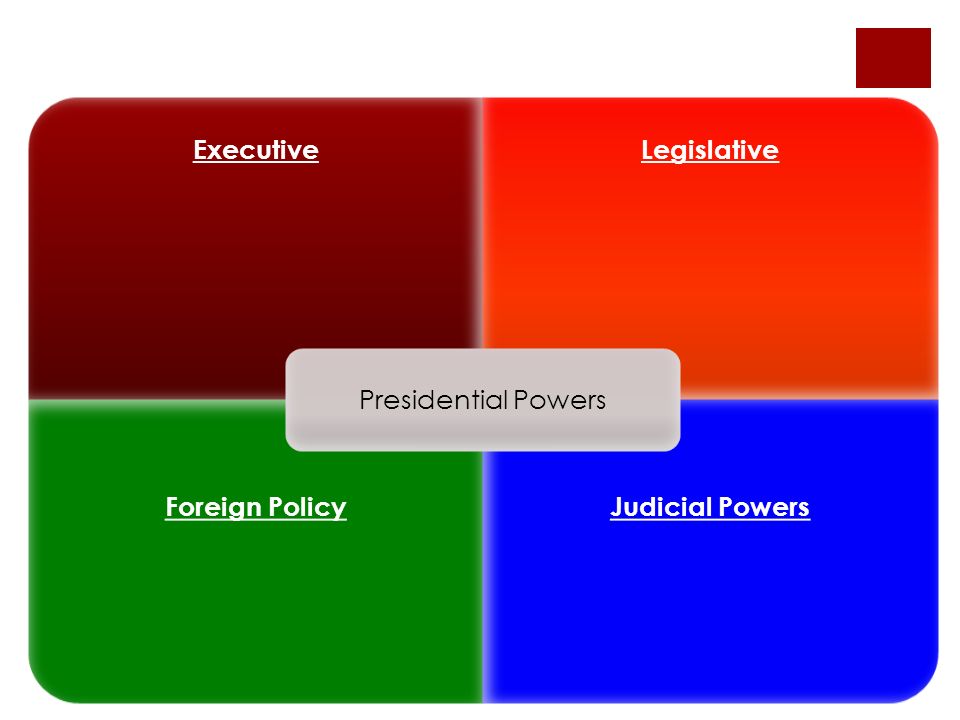 Executive

Legislative

Presidential Powers

Foreign Policy

Judicial Powers